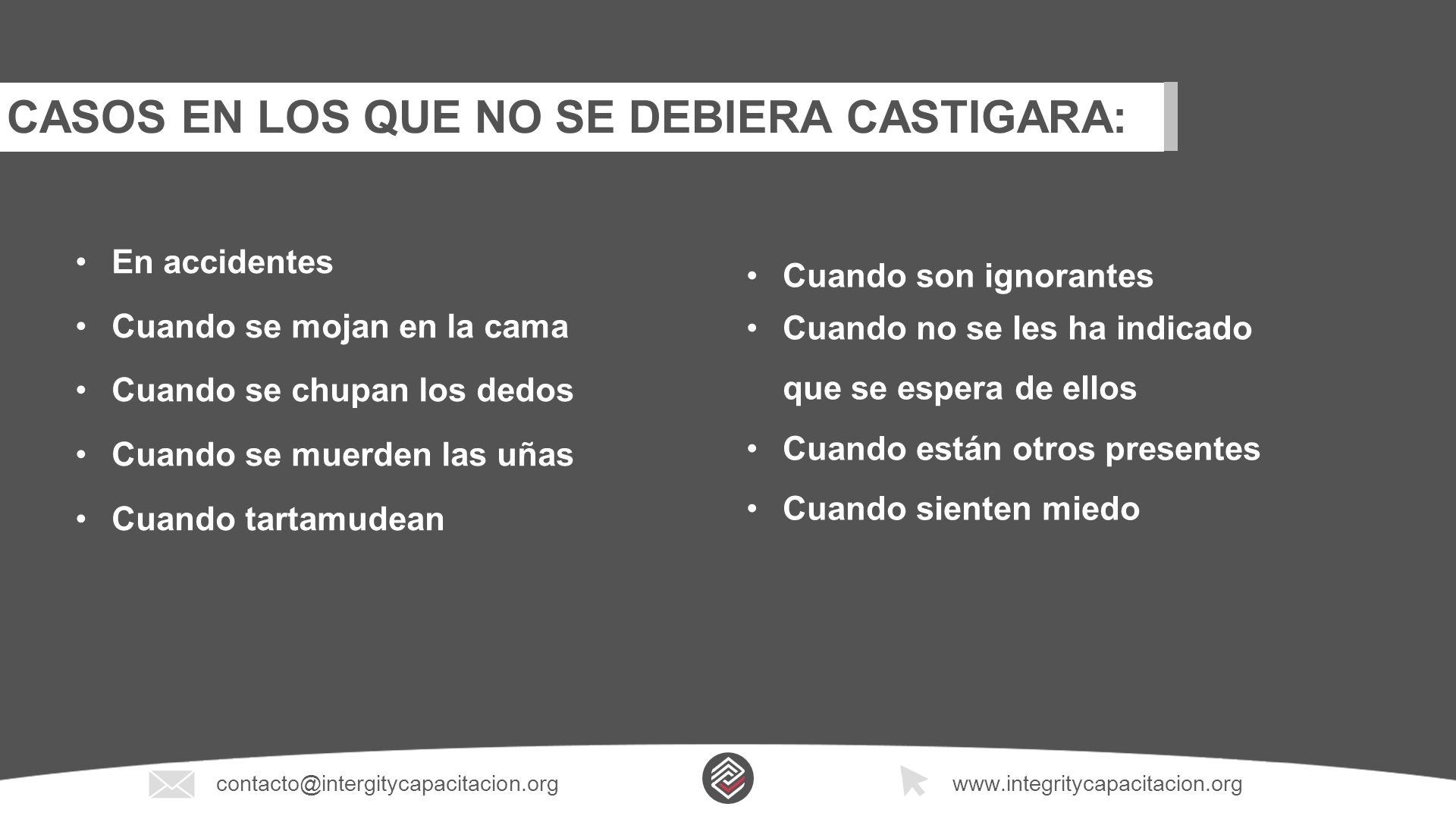 CASOS EN LOS QUE NO SE DEBIERA CASTIGARA:

• En accidentes
• Cuando se mojan en la cama
• Cuando se chupan los dedos
• Cuando se muerden las uñas
• Cuando tartamudean

• Cuando son ignorantes
• Cuando no se les ha indicado que se espera de ellos
• Cuando están otros presentes
• Cuando sienten miedo

contacto@intergitycapacitacion.org

www.integritycapacitacion.org